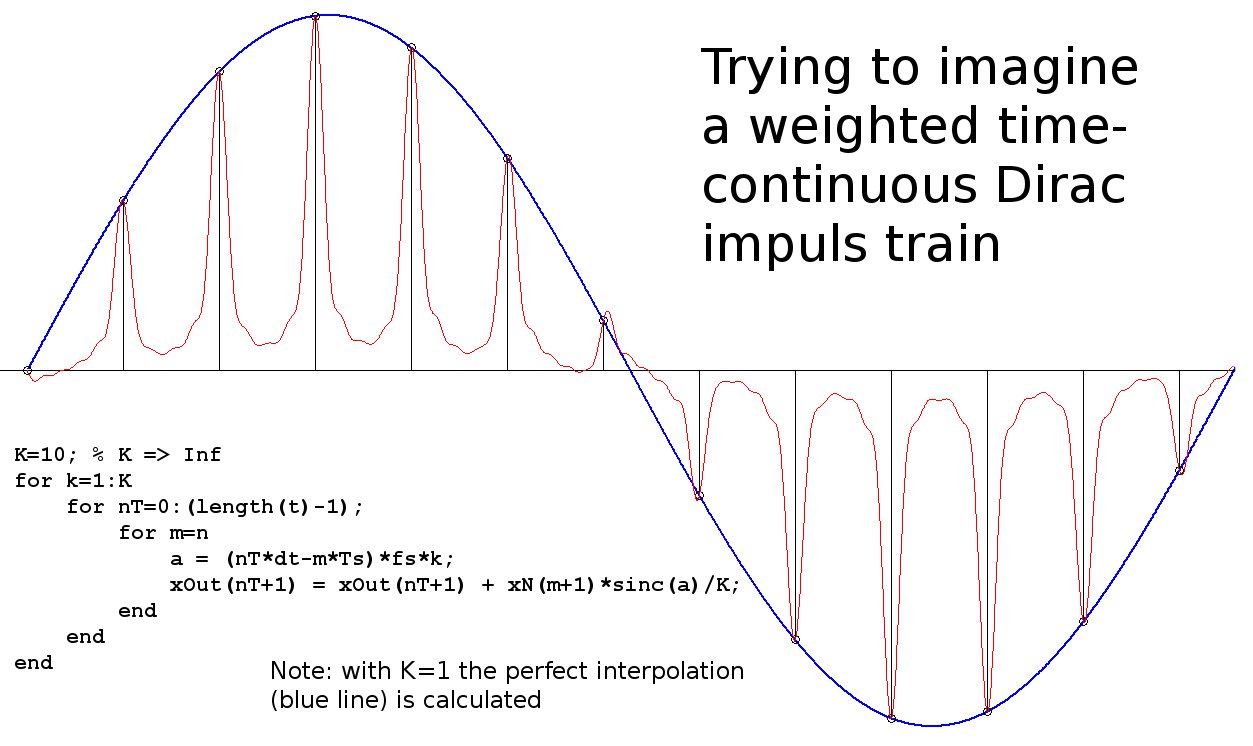 Trying to imagine a weighted time-continuous Dirac impuls train

K=10; % K => Inf
for k=1:K
    for nT=0:(length(t)-1);
        for m=n
            a = (nT*dt-m*Ts)*fs*k;
            xOut(nT+1) = xOut(nT+1) + xN(m+1)*sinc(a)/K;
        end
    end
end

Note: with K=1 the perfect interpolation (blue line) is calculated